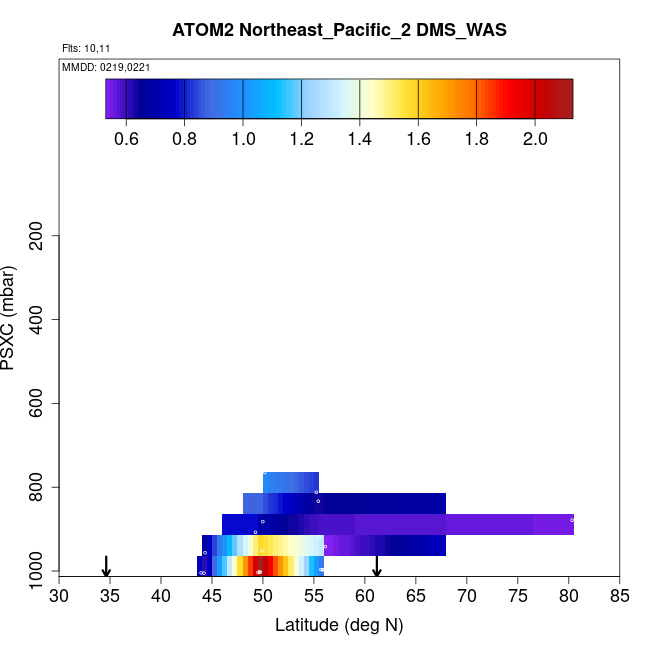 ATOM2 Northeast_Pacific_2 DMS_WAS

Flts: 10,11

MMDD: 0219,0221

0.6 0.8 1.0 1.2 1.4 1.6 1.8 2.0

PSXC (mbar)

200
400
600
800
1000

30 35 40 45 50 55 60 65 70 75 80 85

Latitude (deg N)